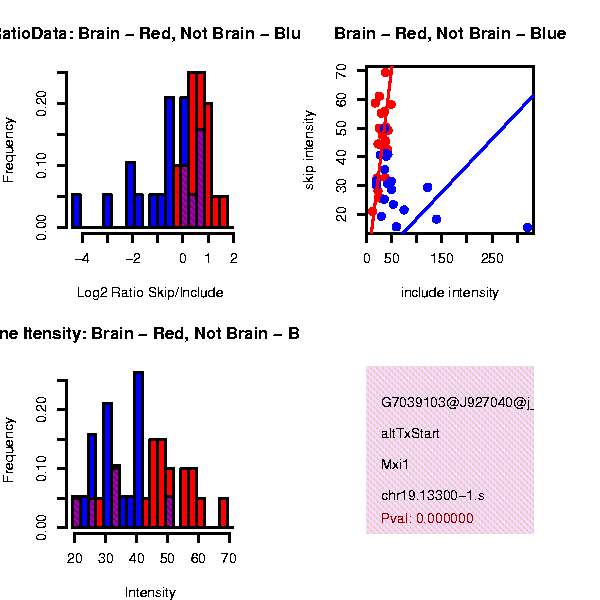 atioData: Brain – Red, Not Brain – Blu

Frequency

0.00
0.10
0.20

−4
−2
0
1
2

Log2 Ratio Skip/Include

Brain – Red, Not Brain – Blue

skip intensity

20
30
40
50
60
70

0
50
150
250

include intensity

ne Itensity: Brain – Red, Not Brain – B

Frequency

0.00
0.10
0.20

20
30
40
50
60
70

Intensity

G7039103@J927040@j_

altTxStart

Mxi1

chr19.13300−1.s

Pval: 0.000000